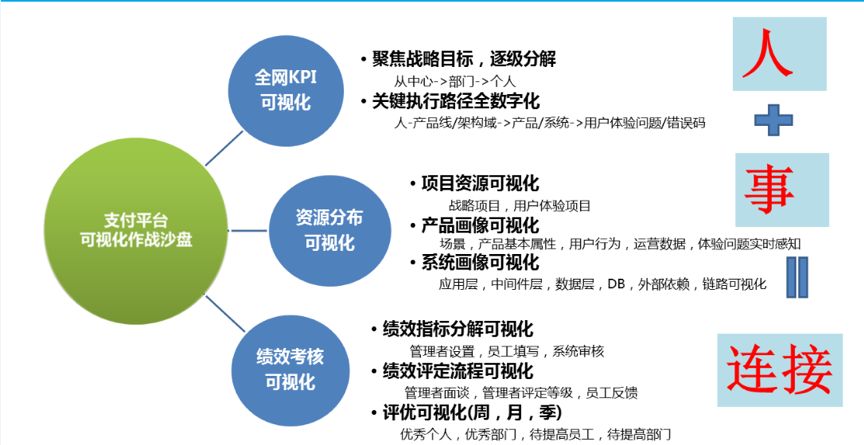 支付平台
可视化作战沙盘

全网KPI
可视化

• 聚焦战略目标，逐级分解
从中心->部门->个人
• 关键执行路径全数字化
人-产品线/架构域->产品/系统->用户体验问题/错误码

资源分布
可视化

• 项目资源可视化
战略项目，用户体验项目
• 产品画像可视化
场景，产品基本属性，用户行为，运营数据，体验问题实时感知
• 系统画像可视化
应用层，中间件层，数据层，DB，外部依赖，链路可视化

绩效考核
可视化

• 绩效指标分解可视化
管理者设置，员工填写，系统审核
• 绩效评定流程可视化
管理者面谈，管理者评定等级，员工反馈
• 评优可视化(周，月，季)
优秀个人，优秀部门，待提高员工，待提高部门

人
事
连接